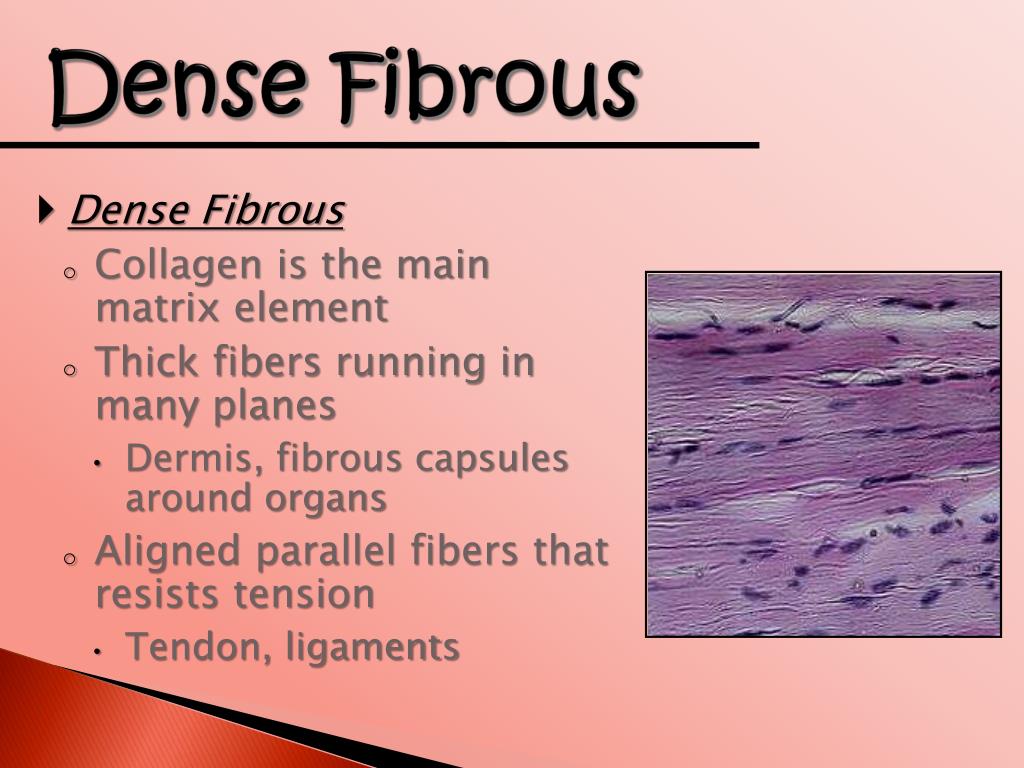 Dense Fibrous

Dense Fibrous
Collagen is the main matrix element
Thick fibers running in many planes
Dermis, fibrous capsules around organs
Aligned parallel fibers that resists tension
Tendon, ligaments